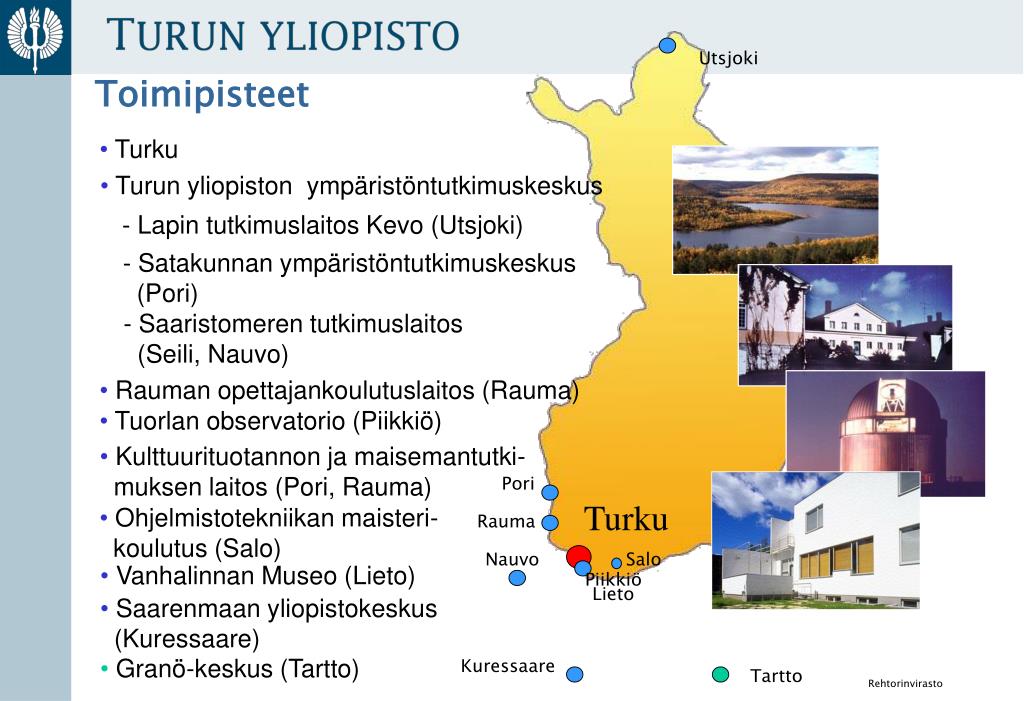 TURUN YLIOPISTO

Toimipisteet

• Turku
• Turun yliopiston ympäristöntutkimuskeskus
- Lapin tutkimuslaitos Kevo (Utsjoki)
- Satakunnan ympäristöntutkimuskeskus (Pori)
- Saaristomeren tutkimuslaitos (Seili, Nauvo)
• Rauman opettajankoulutuslaitos (Rauma)
• Tuorlan observatorio (Piikkiö)
• Kulttuurituotannon ja maisemantutkimuksen laitos (Pori, Rauma)
• Ohjelmistotekniikan maisterikoulutus (Salo)
• Vanhalinnan Museo (Lieto)
• Saarenmaan yliopistokeskus (Kuressaare)
• Granö-keskus (Tartto)

Utsjoki
Pori
Rauma
Turku
Nauvo
Salo
Piikkiö
Lieto
Kuressaare
Tartto

Rehtorinvirasto